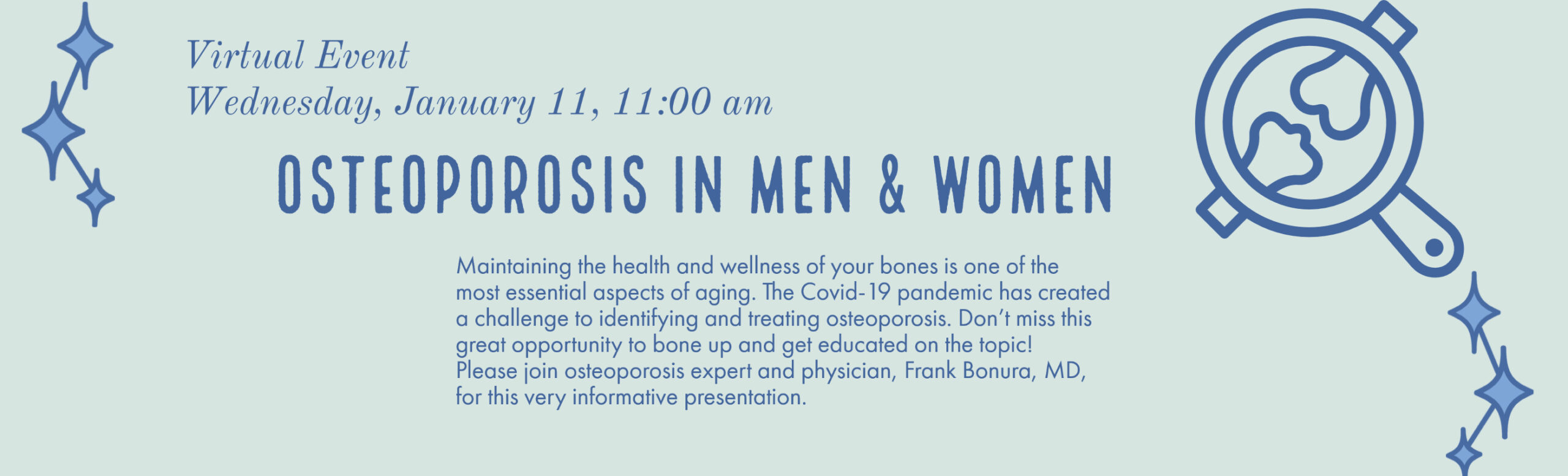 Virtual Event
Wednesday, January 11, 11:00 am

OSTEOPOROSIS IN MEN & WOMEN

Maintaining the health and wellness of your bones is one of the most essential aspects of aging. The Covid-19 pandemic has created a challenge to identifying and treating osteoporosis. Don't miss this great opportunity to bone up and get educated on the topic!
Please join osteoporosis expert and physician, Frank Bonura, MD, for this very informative presentation.